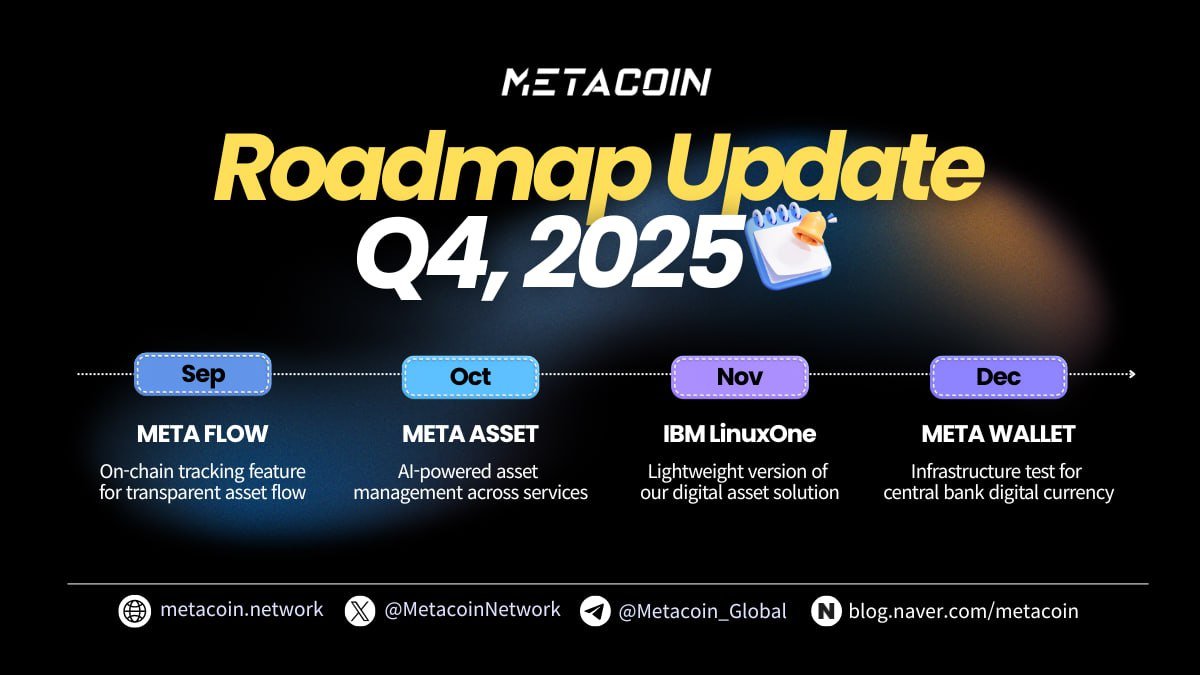 METACOIN

Roadmap Update Q4, 2025

Sep
META FLOW
On-chain tracking feature for transparent asset flow

Oct
META ASSET
AI-powered asset management across services

Nov
IBM LinuxOne
Lightweight version of our digital asset solution

Dec
META WALLET
Infrastructure test for central bank digital currency

metacoin.network @MetacoinNetwork @Metacoin_Global blog.naver.com/metacoin